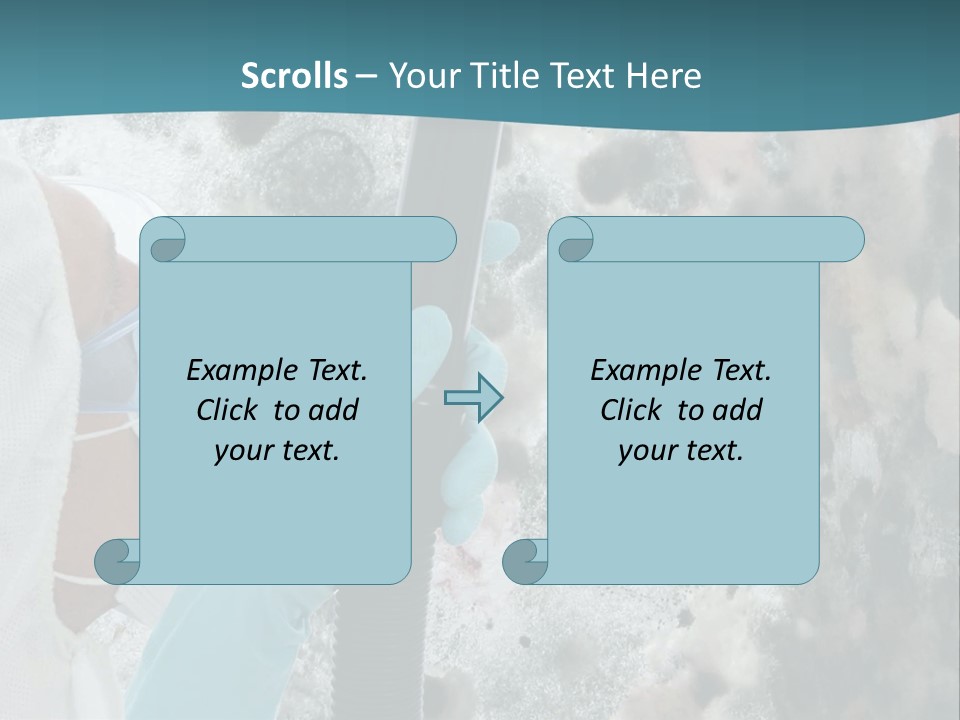 Scrolls – Your Title Text Here

Example Text. Click to add your text.

Example Text. Click to add your text.